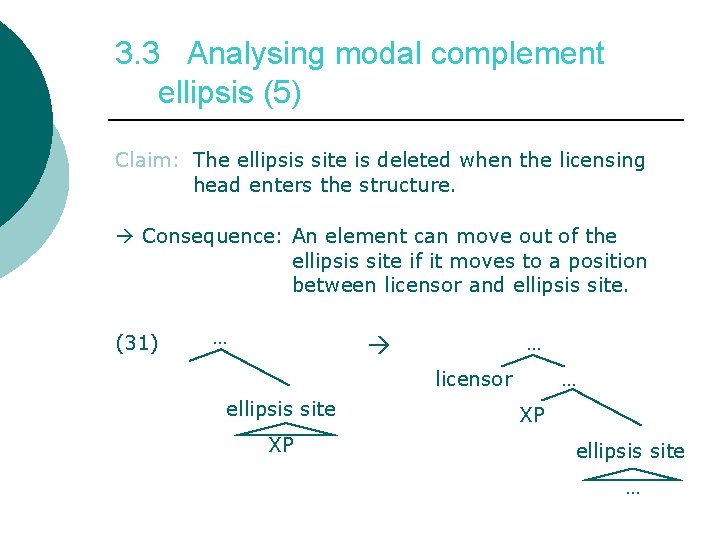 3.3 Analysing modal complement ellipsis (5)

Claim: The ellipsis site is deleted when the licensing head enters the structure.

→ Consequence: An element can move out of the ellipsis site if it moves to a position between licensor and ellipsis site.

(31) … ellipsis site XP → … licensor … XP ellipsis site …